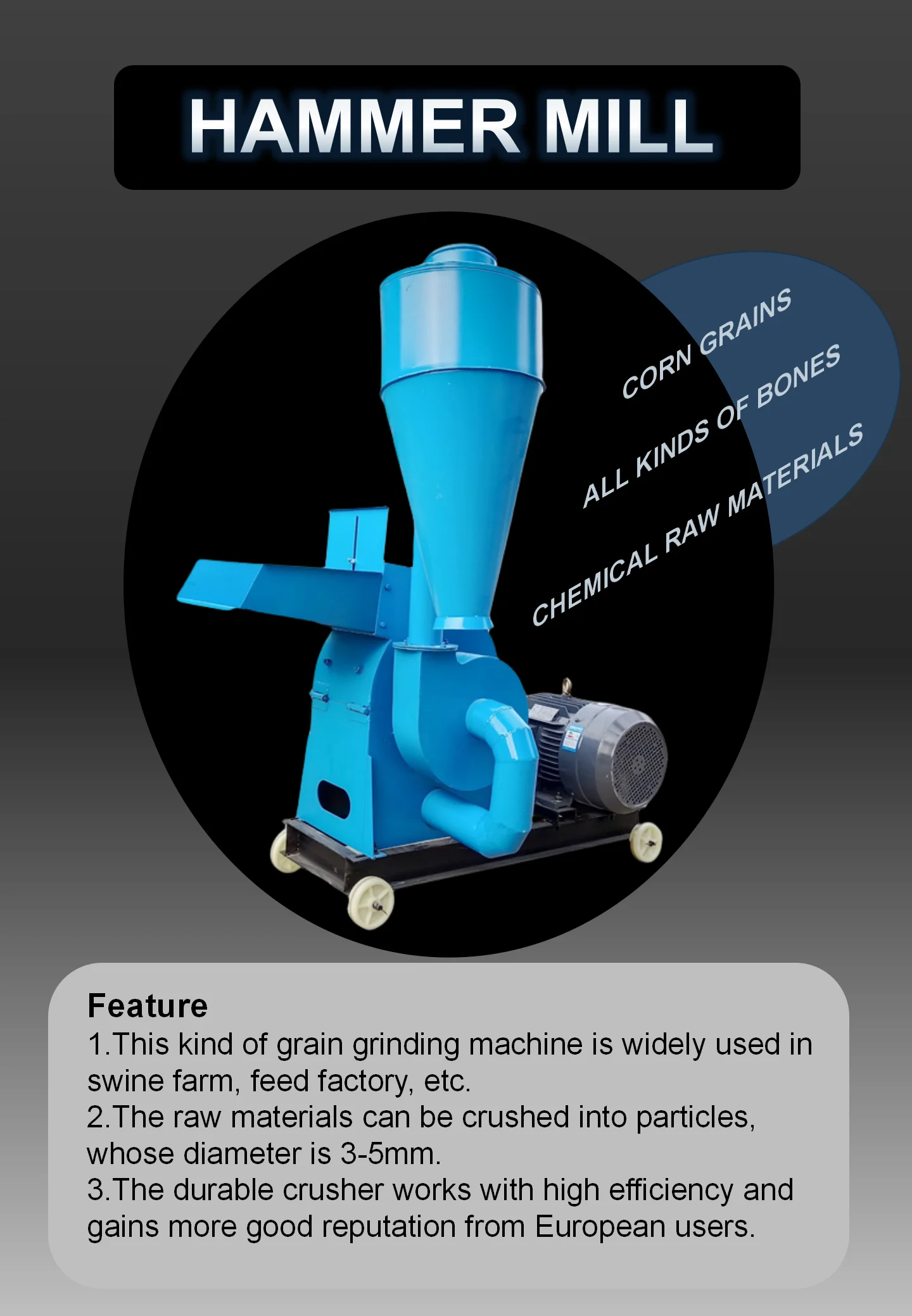 HAMMER MILL

CORN GRAINS

ALL KINDS OF BONES

CHEMICAL RAW MATERIALS

Feature
1.This kind of grain grinding machine is widely used in swine farm, feed factory, etc.
2.The raw materials can be crushed into particles, whose diameter is 3-5mm.
3.The durable crusher works with high efficiency and gains more good reputation from European users.